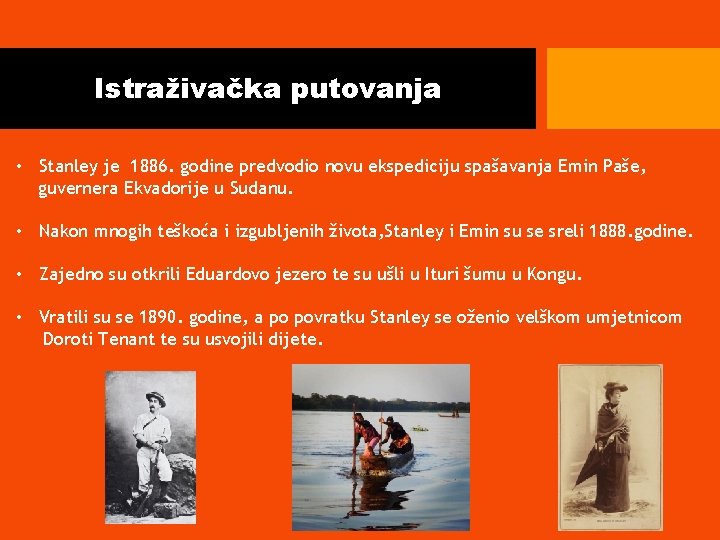 Istraživačka putovanja

• Stanley je 1886. godine predvodio novu ekspediciju spašavanja Emin Paše, guvernera Ekvadorije u Sudanu.

• Nakon mnogih teškoća i izgubljenih života,Stanley i Emin su se sreli 1888.godine.

• Zajedno su otkrili Eduardovo jezero te su ušli u Ituri šumu u Kongu.

• Vratili su se 1890. godine, a po povratku Stanley se oženio velškom umjetnicom Doroti Tenant te su usvojili dijete.